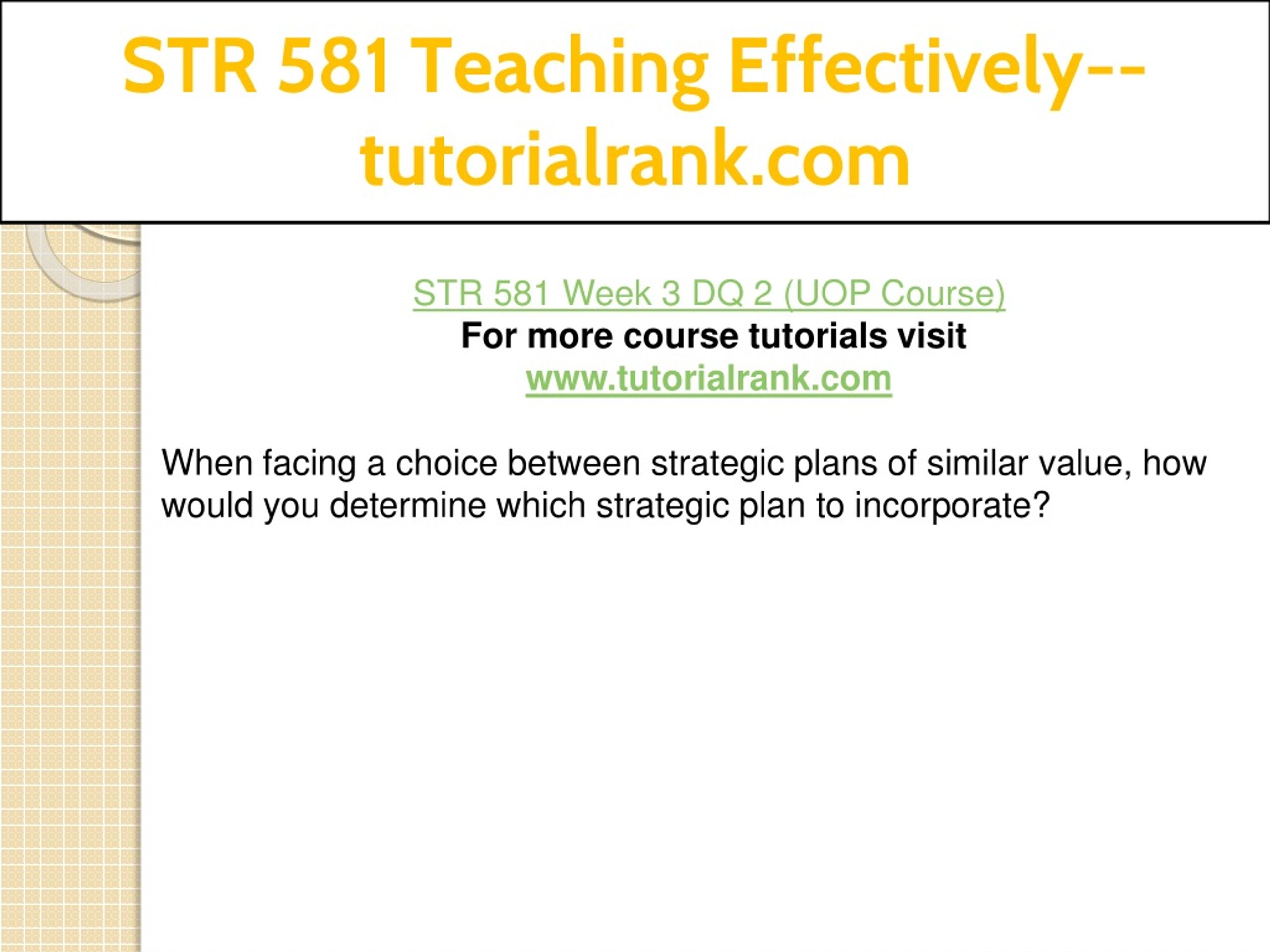 STR 581 Teaching Effectively--tutorialrank.com

STR 581 Week 3 DQ 2 (UOP Course)
For more course tutorials visit
www.tutorialrank.com

When facing a choice between strategic plans of similar value, how would you determine which strategic plan to incorporate?